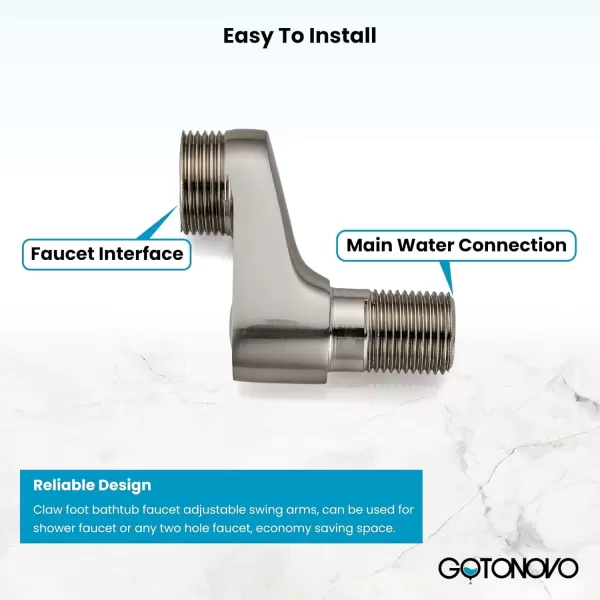 Easy To Install

Faucet Interface

Main Water Connection

Reliable Design

Claw foot bathtub faucet adjustable swing arms, can be used for shower faucet or any two hole faucet, economy saving space.

GOTONOVO